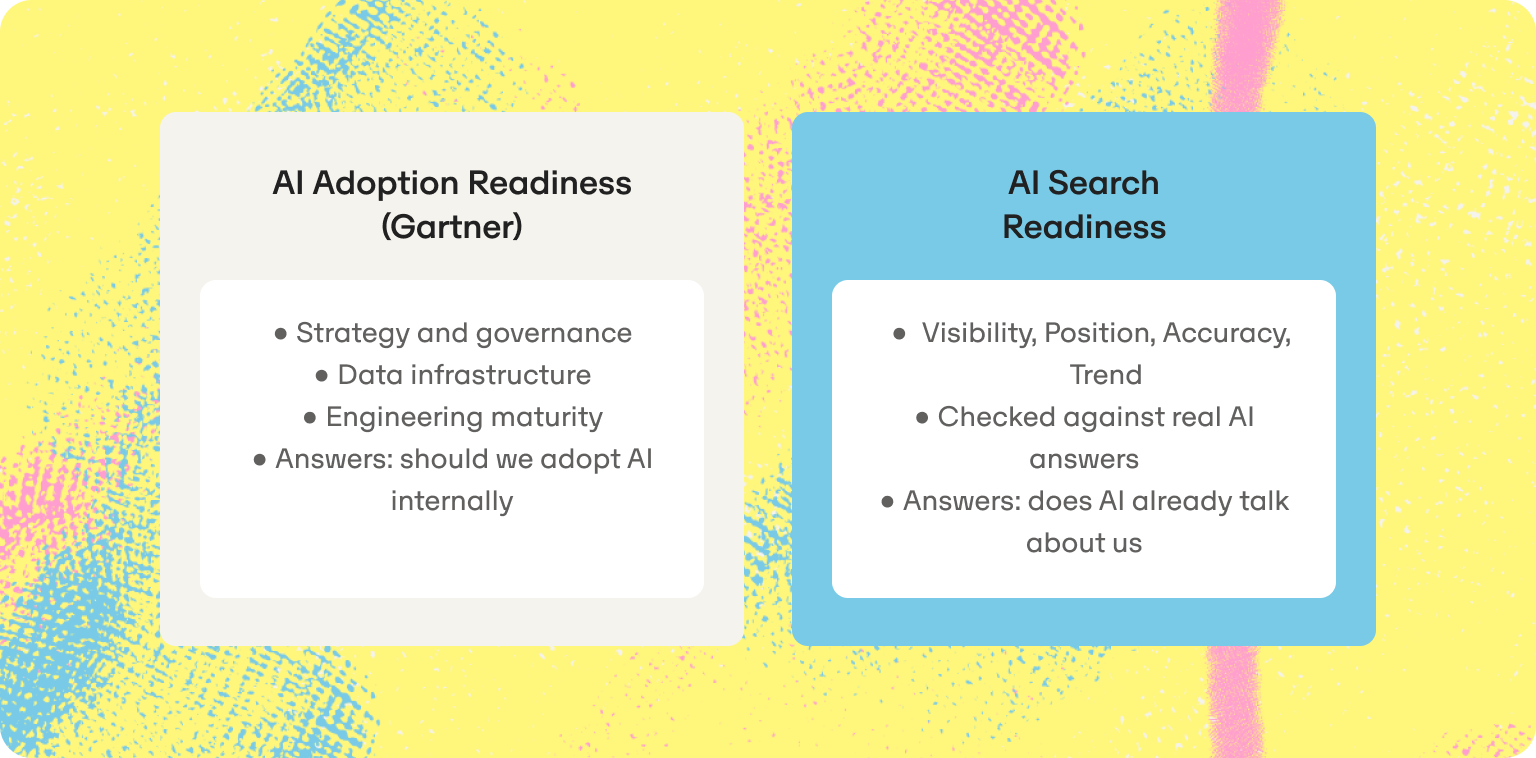 AI Adoption Readiness (Gartner)

• Strategy and governance
• Data infrastructure
• Engineering maturity
• Answers: should we adopt AI internally

AI Search Readiness

• Visibility, Position, Accuracy, Trend
• Checked against real AI answers
• Answers: does AI already talk about us